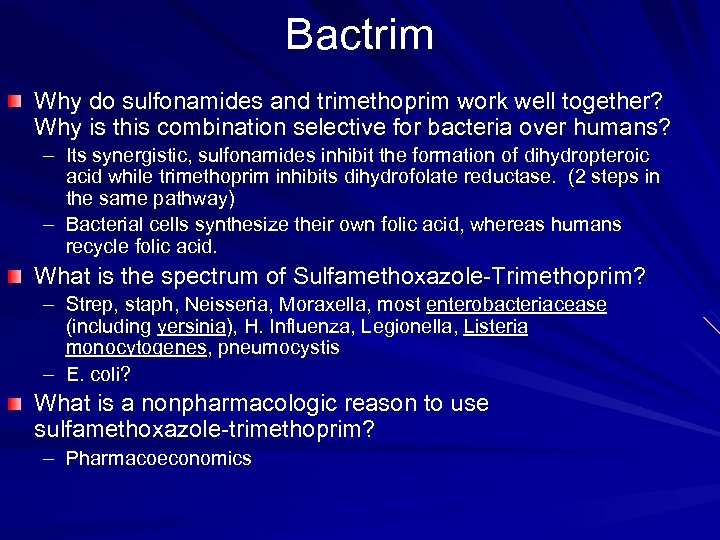 Bactrim

Why do sulfonamides and trimethoprim work well together? Why is this combination selective for bacteria over humans?

– Its synergistic, sulfonamides inhibit the formation of dihydropteroic acid while trimethoprim inhibits dihydrofolate reductase. (2 steps in the same pathway)

– Bacterial cells synthesize their own folic acid, whereas humans recycle folic acid.

What is the spectrum of Sulfamethoxazole-Trimethoprim?

– Strep, staph, Neisseria, Moraxella, most enterobacteriacease (including yersinia), H. Influenza, Legionella, Listeria monocytogenes, pneumocystis

– E. coli?

What is a nonpharmacologic reason to use sulfamethoxazole-trimethoprim?

– Pharmacoeconomics